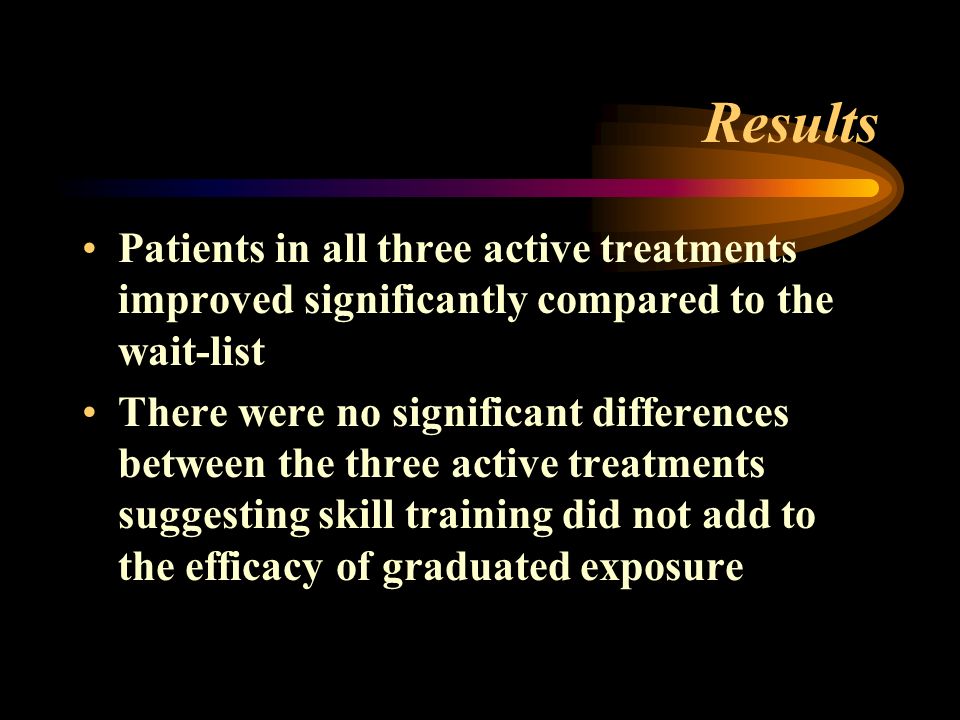 Results

• Patients in all three active treatments improved significantly compared to the wait-list

• There were no significant differences between the three active treatments suggesting skill training did not add to the efficacy of graduated exposure